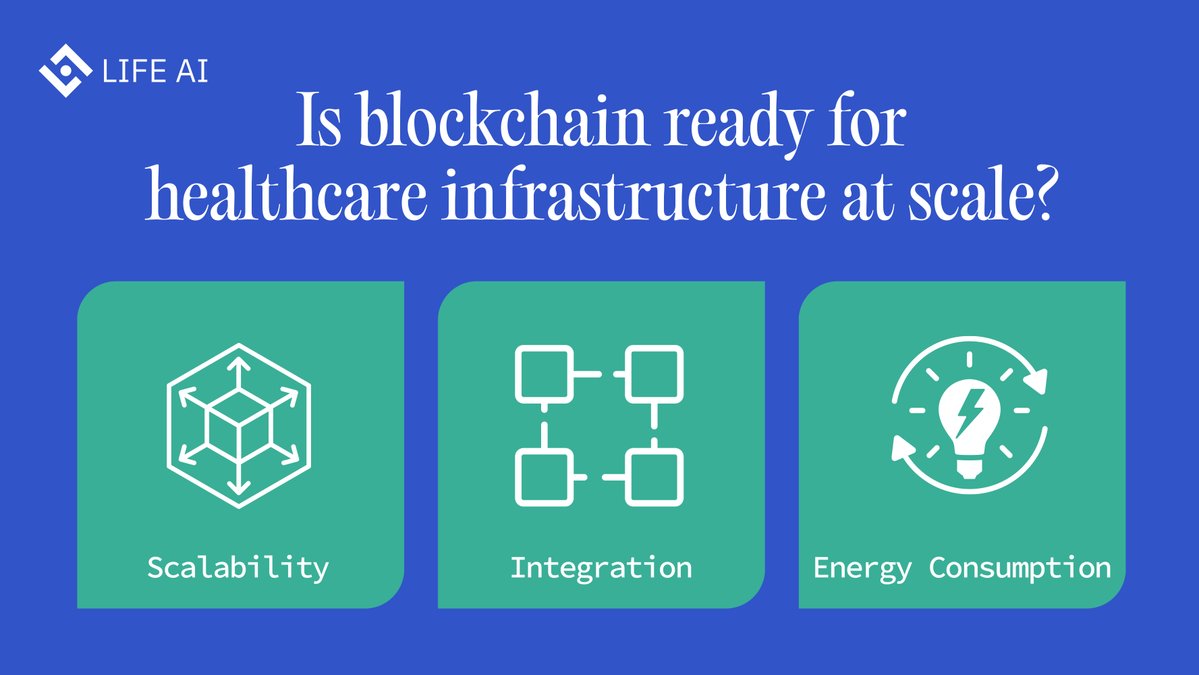 LIFE AI

Is blockchain ready for healthcare infrastructure at scale?

Scalability

Integration

Energy Consumption